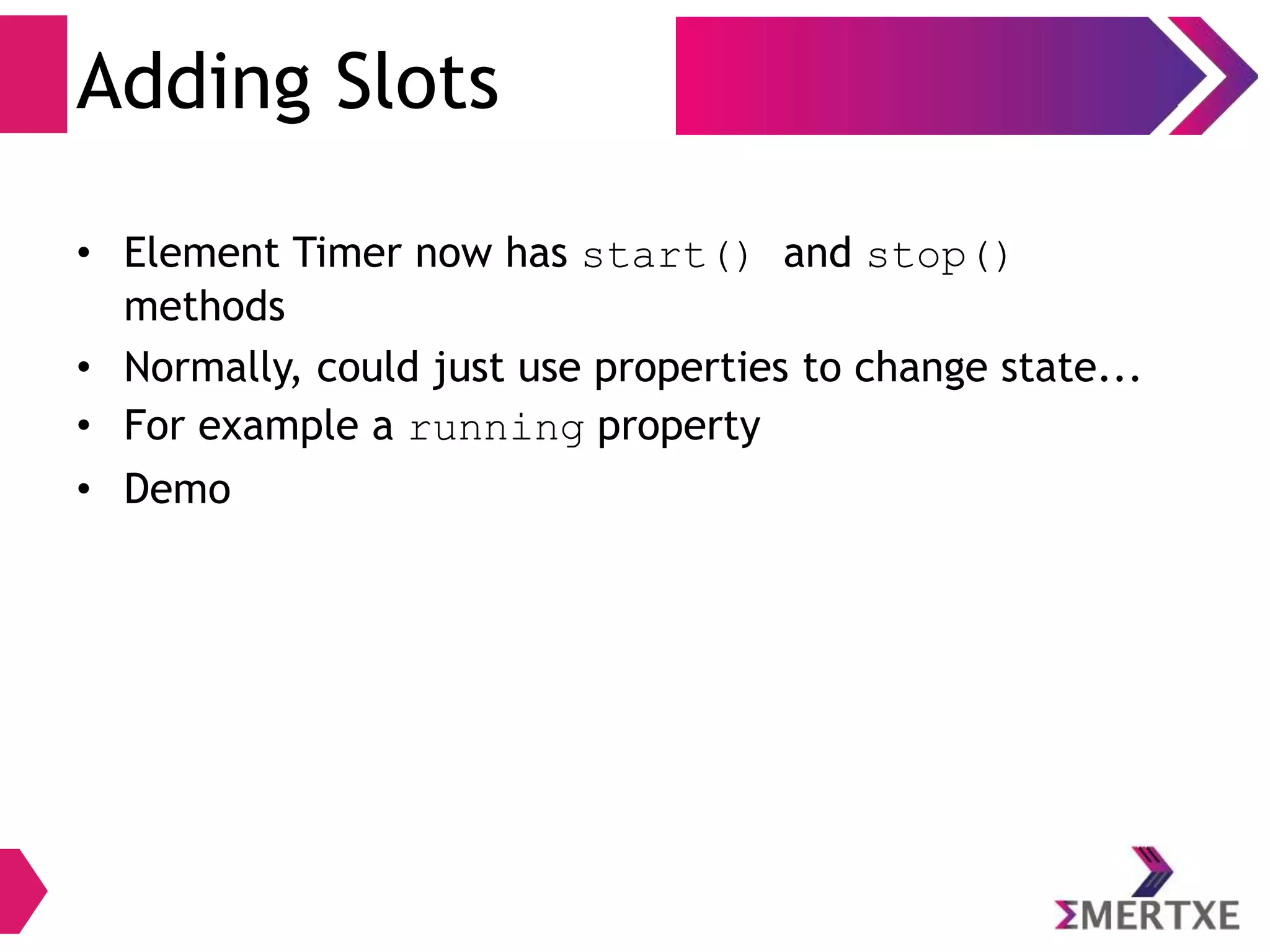 Adding Slots

• Element Timer now has start() and stop() methods
• Normally, could just use properties to change state...
• For example a running property
• Demo

ΣMERTXE